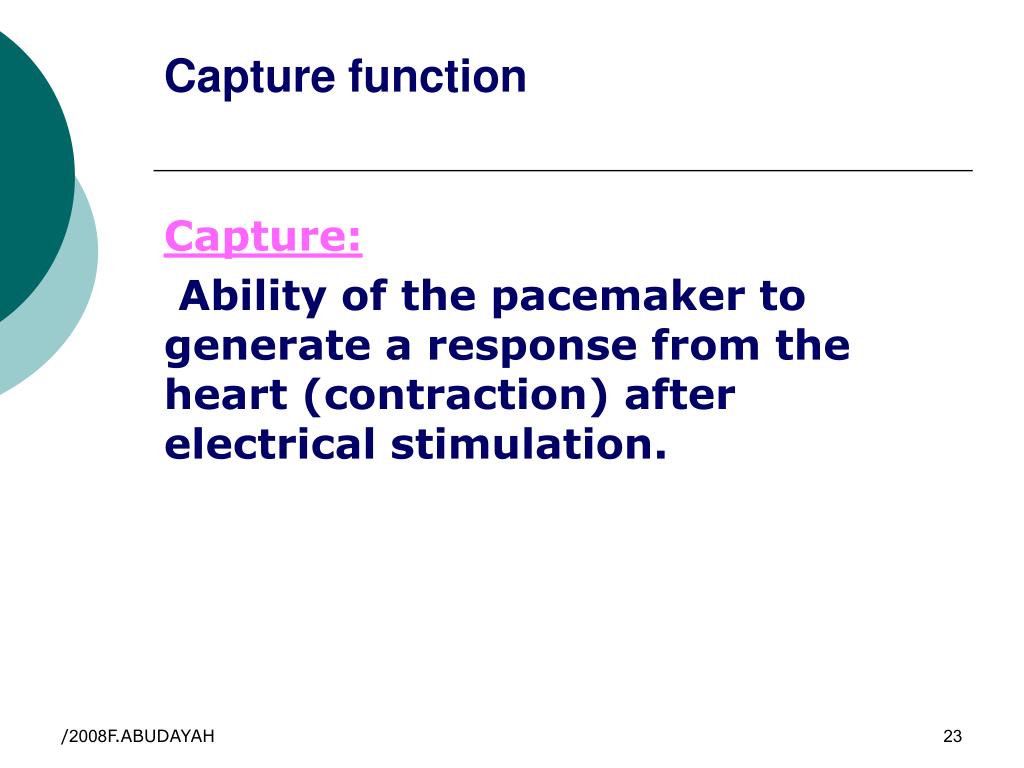 Capture function

Capture:

Ability of the pacemaker to generate a response from the heart (contraction) after electrical stimulation.

/2008F.ABUDAYAH

23